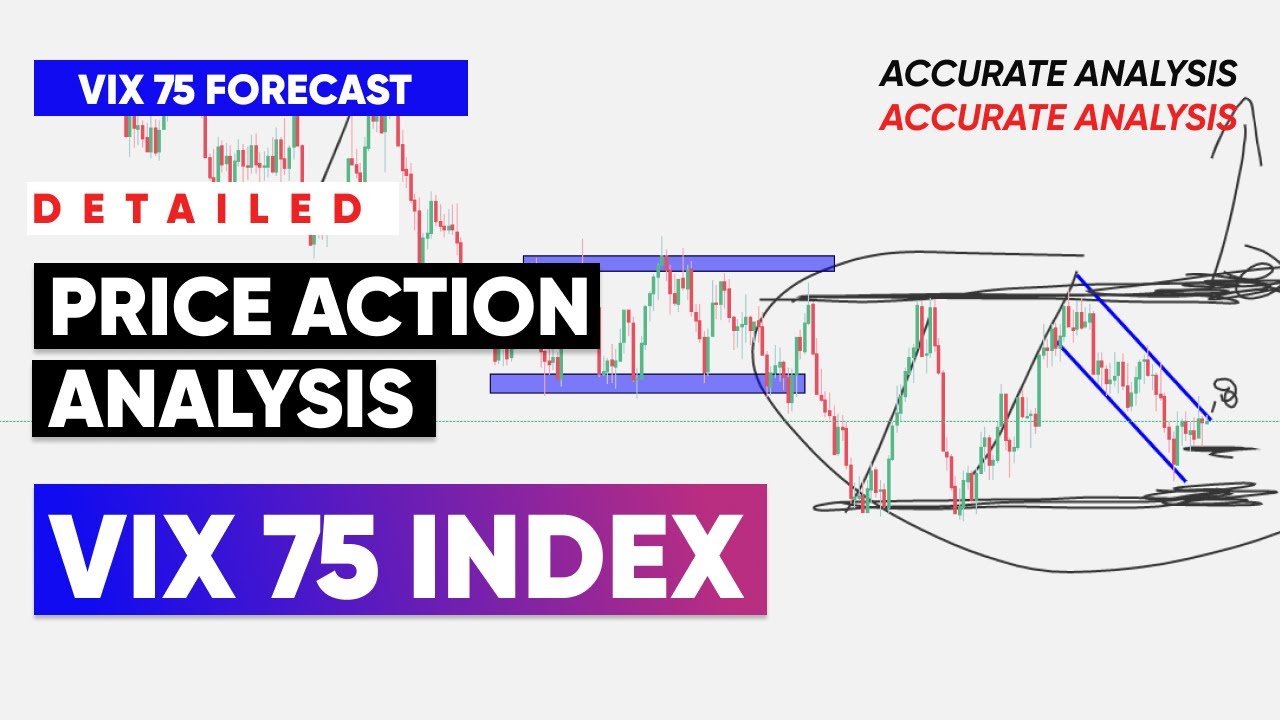 VIX 75 FORECAST

ACCURATE ANALYSIS
ACCURATE ANALYSIS

DETAILED

PRICE ACTION ANALYSIS

VIX 75 INDEX